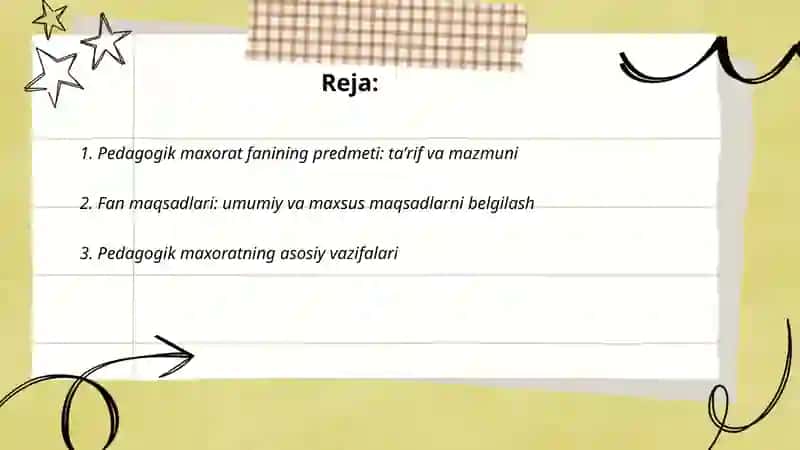 Reja:

1. Pedagogik maxorat fanining predmeti: ta’rif va mazmuni

2. Fan maqsadlari: umumiy va maxsus maqsadlarni belgilash

3. Pedagogik maxoratning asosiy vazifalari